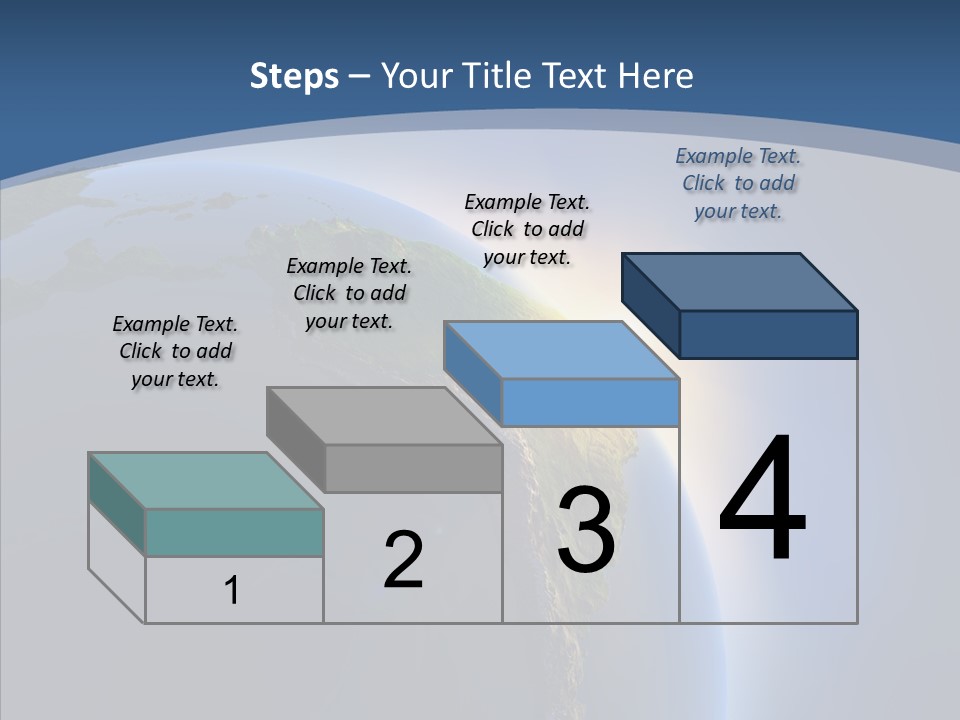 Steps – Your Title Text Here

Example Text. Click to add your text.

Example Text. Click to add your text.

Example Text. Click to add your text.

Example Text. Click to add your text.

1

2

3

4